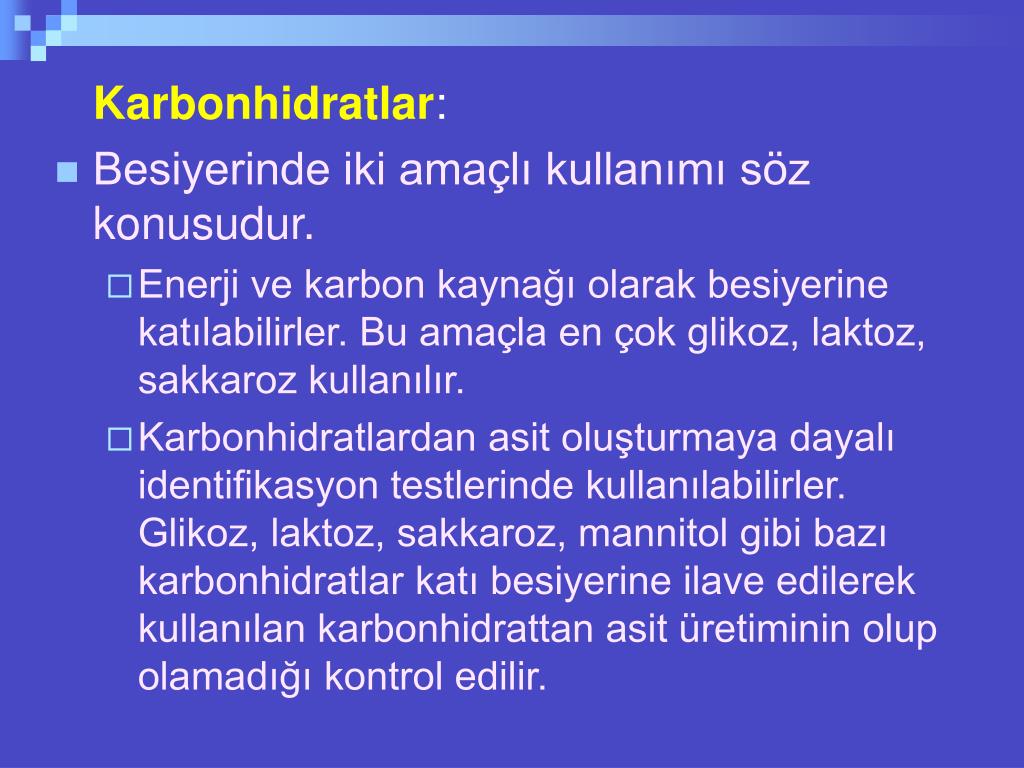 Karbonhidratlar:

Besiyerinde iki amaçlı kullanımı söz konusudur.

Enerji ve karbon kaynağı olarak besiyerine katılabilirler. Bu amaçla en çok glikoz, laktoz, sakkaroz kullanılır.

Karbonhidratlardan asit oluşturmaya dayalı identifikasyon testlerinde kullanılabilirler. Glikoz, laktoz, sakkaroz, mannitol gibi bazı karbonhidratlar katı besiyerine ilave edilerek kullanılan karbonhidrattan asit üretiminin olup olamadığı kontrol edilir.